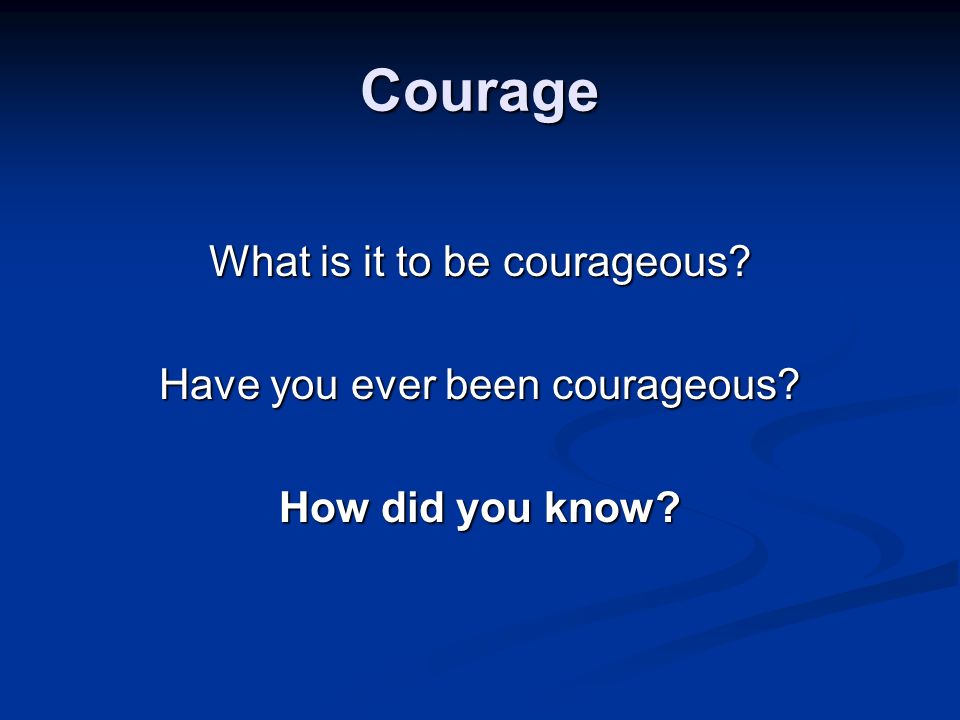 Courage

What is it to be courageous?

Have you ever been courageous?

How did you know?